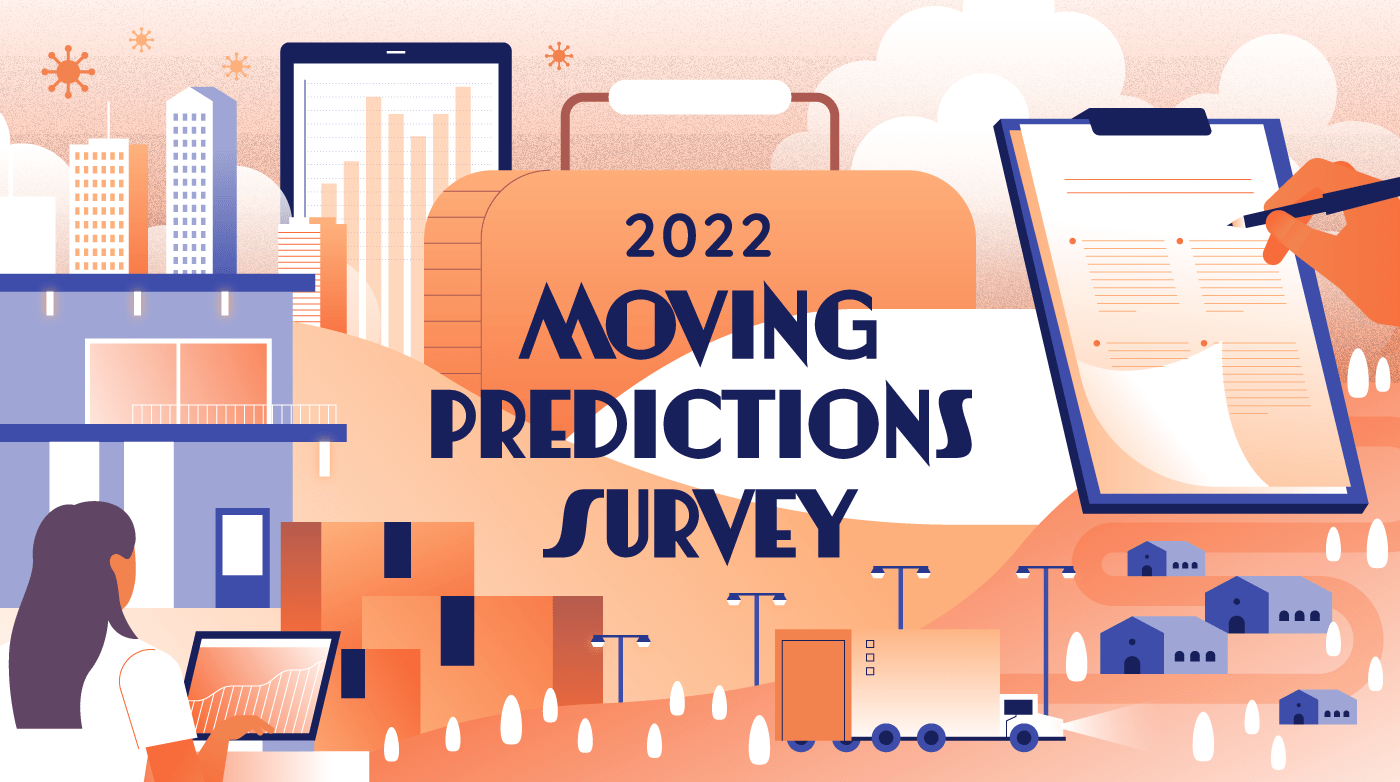 2022
MOVING PREDICTIONS SURVEY